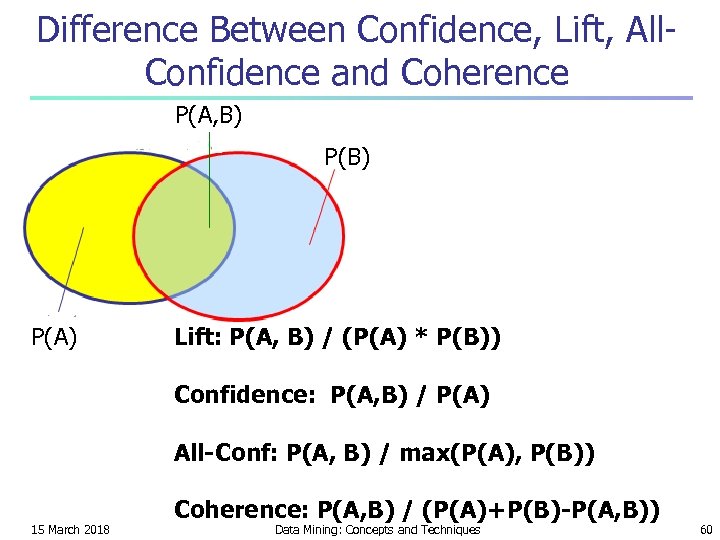 Difference Between Confidence, Lift, All-Confidence and Coherence

P(A,B)

P(B)

P(A)

Lift: P(A, B) / (P(A) * P(B))

Confidence: P(A,B) / P(A)

All-Conf: P(A, B) / max(P(A), P(B))

Coherence: P(A,B) / (P(A)+P(B)-P(A,B))

15 March 2018

Data Mining: Concepts and Techniques

60